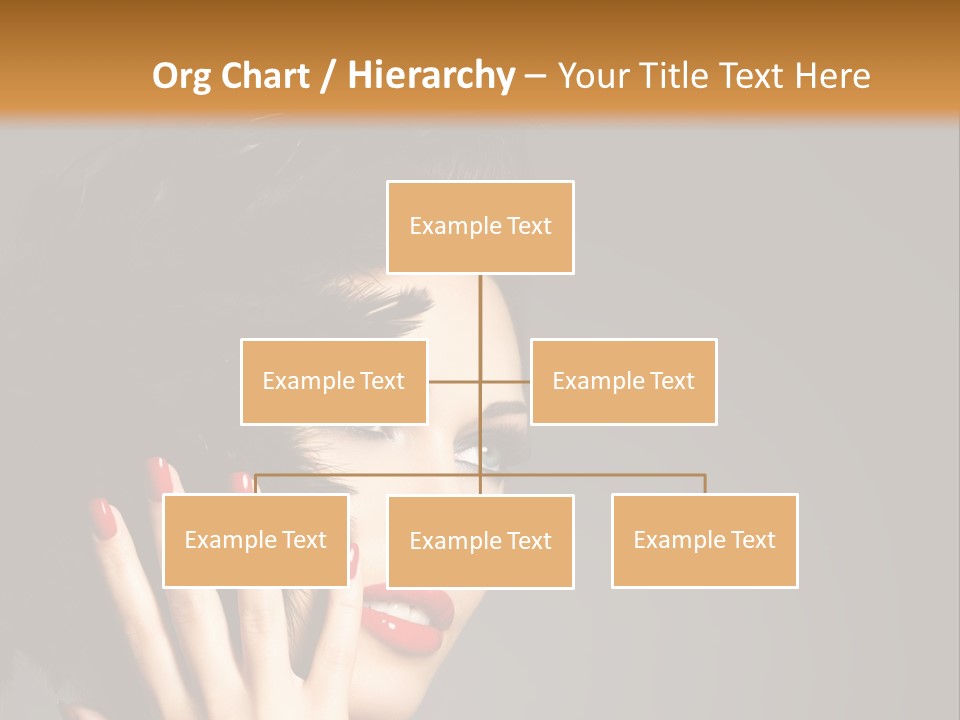 Org Chart / Hierarchy – Your Title Text Here

Example Text

Example Text

Example Text

Example Text

Example Text

Example Text